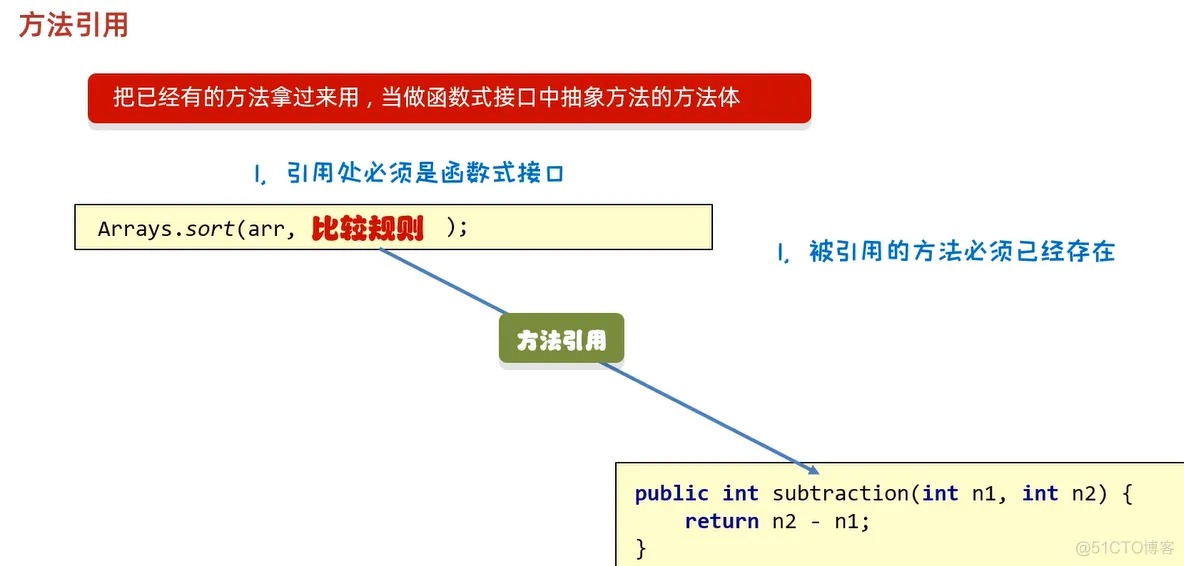 方法引用

把已经有的方法拿过来用，当做函数式接口中抽象方法的方法体

1. 引用处必须是函数式接口

Arrays.sort(arr, 比较规则 );

1. 被引用的方法必须已经存在

方法引用

public int subtraction(int n1, int n2) {
    return n2 - n1;
}

@51CTO博客